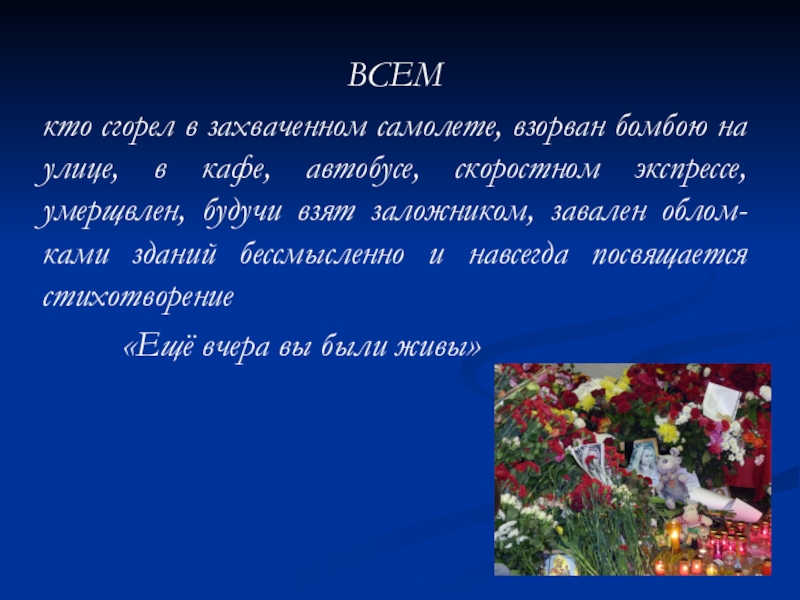 ВСЕМ

кто сгорел в захваченном самолете, взорван бомбою на улице, в кафе, автобусе, скоростном экспрессе, умерщвлен, будучи взят заложником, завален обломками зданий бессмысленно и навсегда посвящается стихотворение

«Ещё вчера вы были живы»